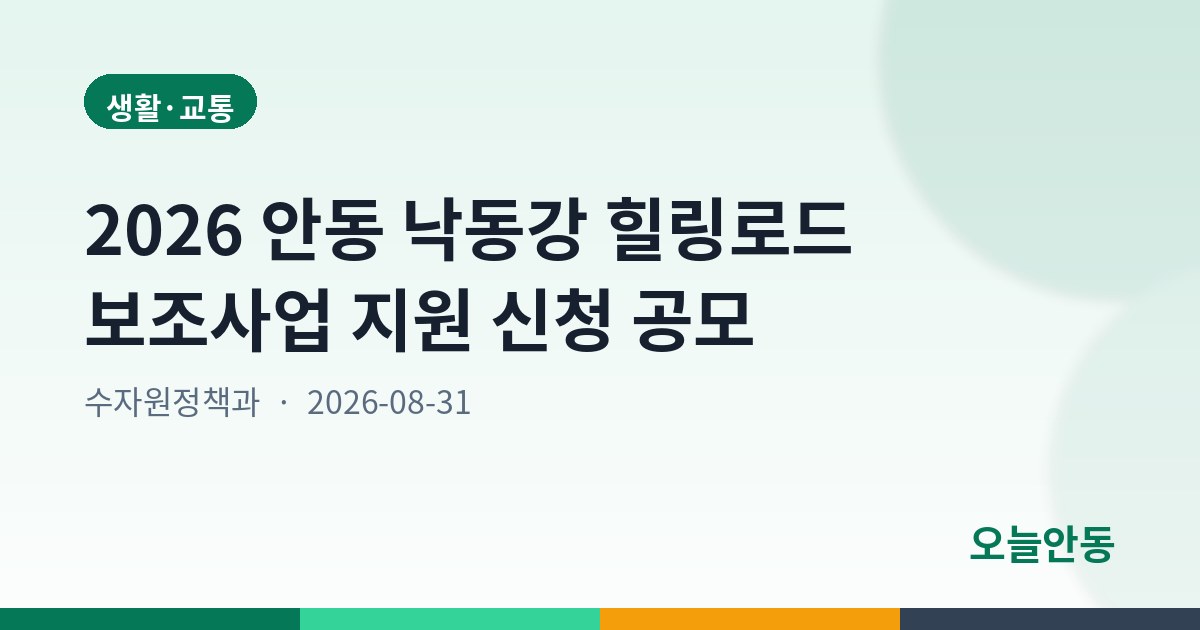 생활·교통

2026 안동 낙동강 힐링로드 보조사업 지원 신청 공모

수자원정책과 · 2026-08-31

오늘안동